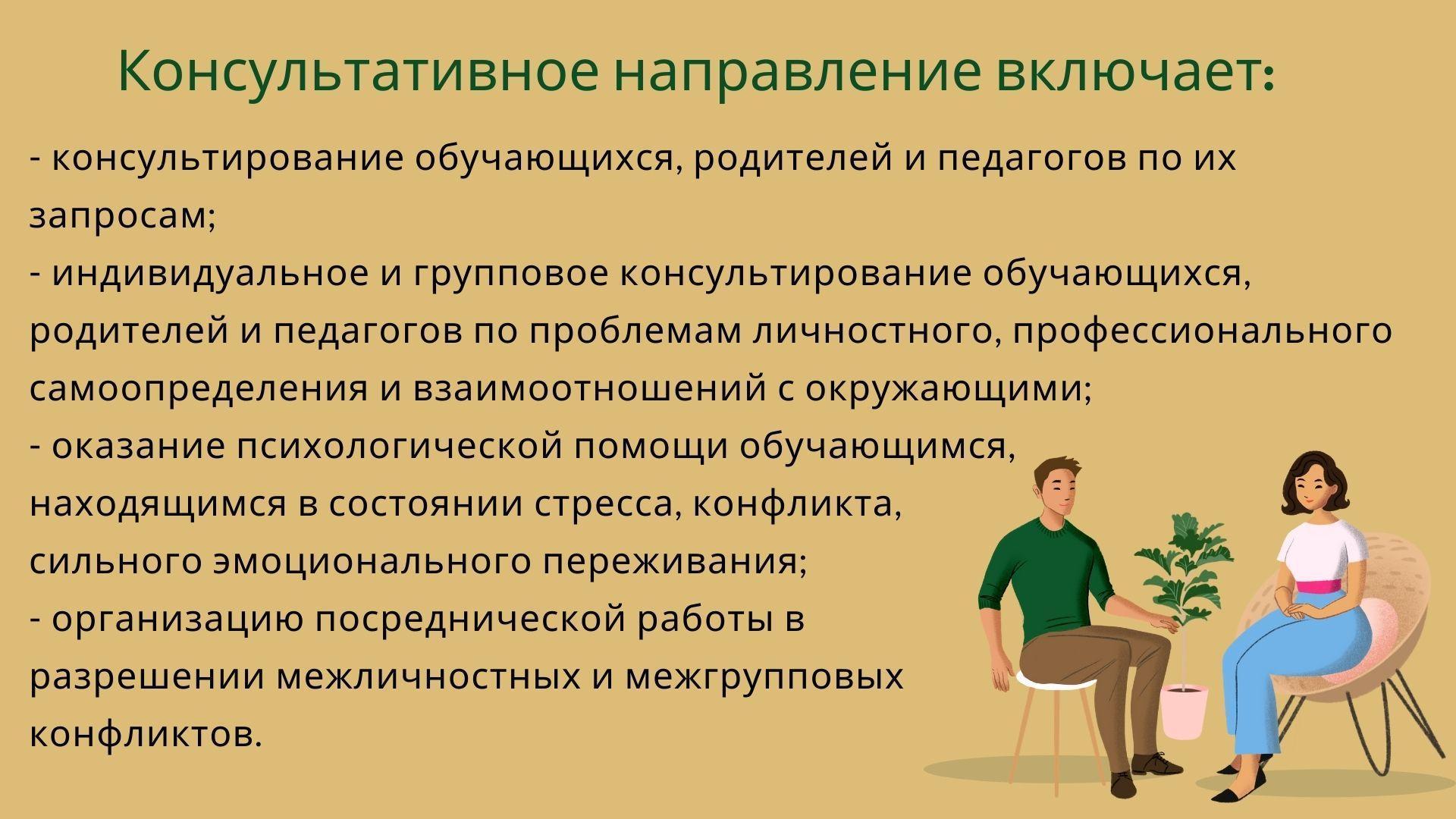 Консультативное направление включает:

- консультирование обучающихся, родителей и педагогов по их запросам;
- индивидуальное и групповое консультирование обучающихся, родителей и педагогов по проблемам личностного, профессионального самоопределения и взаимоотношений с окружающими;
- оказание психологической помощи обучающимся, находящимся в состоянии стресса, конфликта, сильного эмоционального переживания;
- организацию посреднической работы в разрешении межличностных и межгрупповых конфликтов.